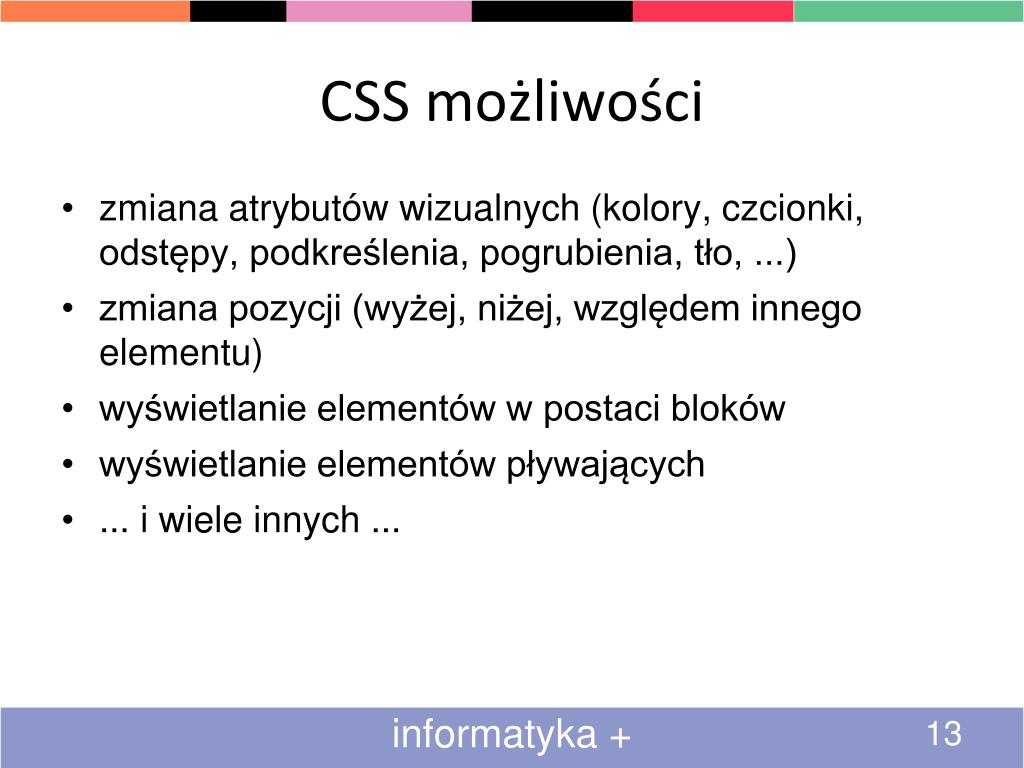 CSS możliwości

• zmiana atrybutów wizualnych (kolory, czcionki, odstępy, podkreślenia, pogrubienia, tło, ...)
• zmiana pozycji (wyżej, niżej, względem innego elementu)
• wyświetlanie elementów w postaci bloków
• wyświetlanie elementów pływających
• ... i wiele innych ...

informatyka +

13